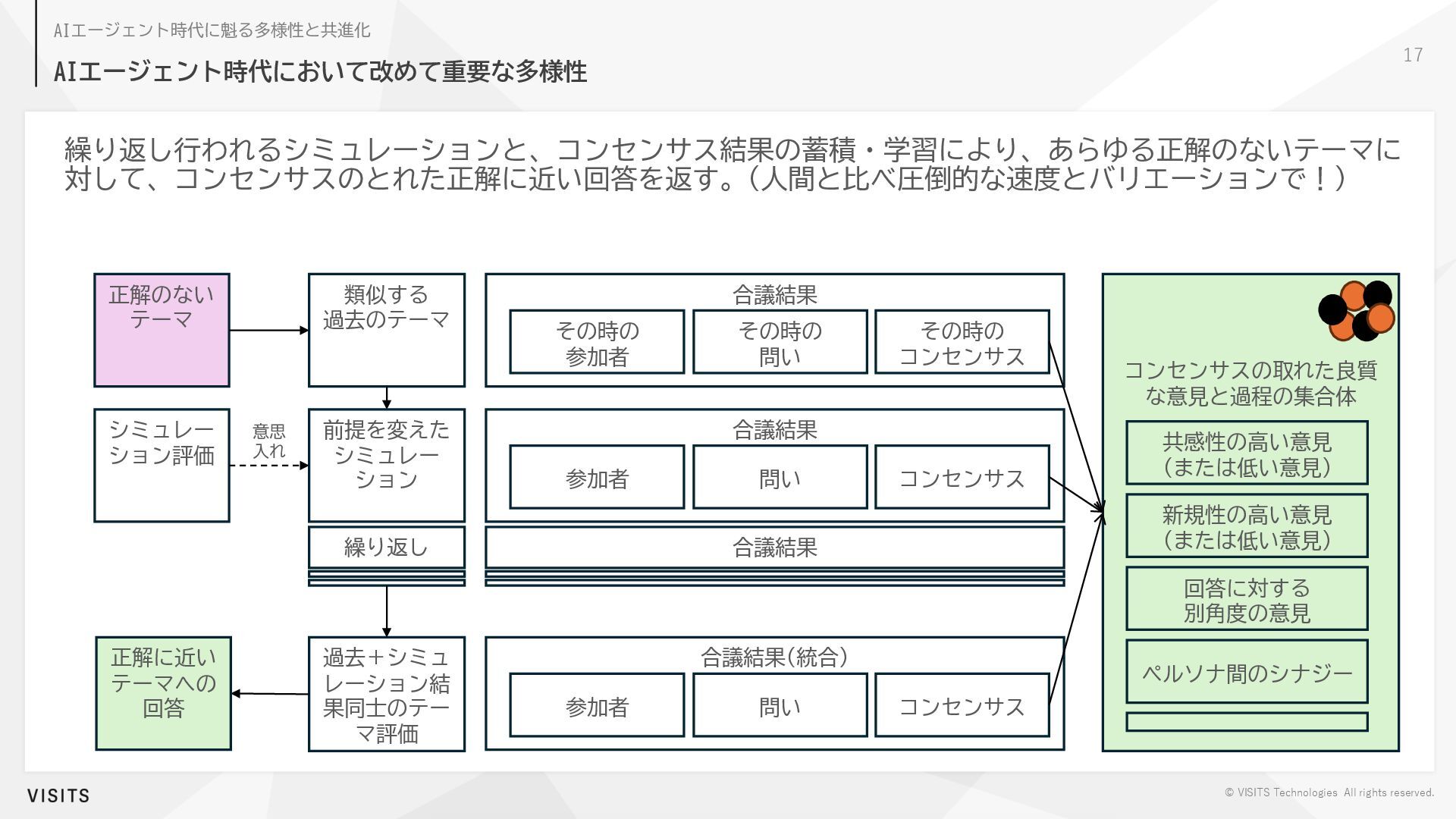 AIエージェント時代に魁る多様性と共進化

AIエージェント時代において改めて重要な多様性

17

繰り返し行われるシミュレーションと、コンセンサス結果の蓄積・学習により、あらゆる正解のないテーマに対して、コンセンサスのとれた正解に近い回答を返す。（人間と比べ圧倒的な速度とバリエーションで！）

正解のないテーマ

類似する過去のテーマ

合議結果

その時の参加者

その時の問い

その時のコンセンサス

シミュレーション評価

意思入れ

前提を変えたシミュレーション

合議結果

参加者

問い

コンセンサス

繰り返し

合議結果

正解に近いテーマへの回答

過去＋シミュレーション結果同士のテーマ評価

合議結果(統合)

参加者

問い

コンセンサス

コンセンサスの取れた良質な意見と過程の集合体

共感性の高い意見（または低い意見）

新規性の高い意見（または低い意見）

回答に対する別角度の意見

ペルソナ間のシナジー

VISITS

© VISITS Technologies All rights reserved.